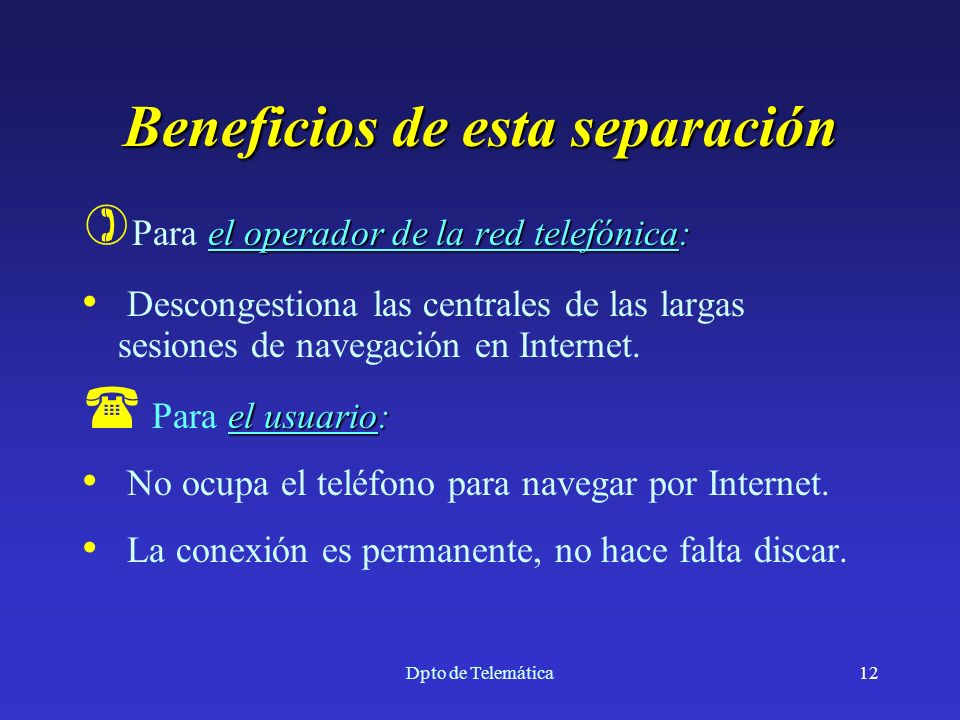 Beneficios de esta separación

Para el operador de la red telefónica:

• Descongestiona las centrales de las largas sesiones de navegación en Internet.

Para el usuario:

• No ocupa el teléfono para navegar por Internet.

• La conexión es permanente, no hace falta discar.

Dpto de Telemática

12